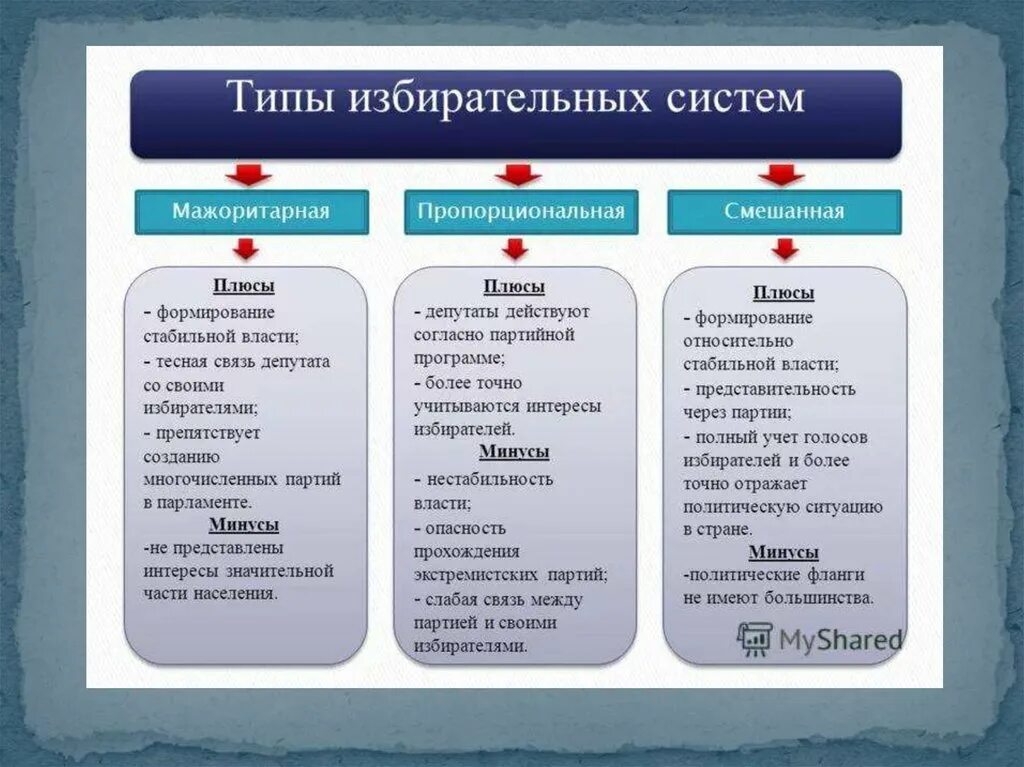 Типы избирательных систем

Мажоритарная

Плюсы
- формирование стабильной власти;
- тесная связь депутата со своими избирателями;
- препятствует созданию многочисленных партий в парламенте.
Минусы
-не представлены интересы значительной части населения.

Пропорциональная

Плюсы
- депутаты действуют согласно партийной программе;
- более точно учитываются интересы избирателей.
Минусы
- нестабильность власти;
- опасность прохождения экстремистских партий;
- слабая связь между партией и своими избирателями.

Смешанная

Плюсы
- формирование относительно стабильной власти;
- представительность через партии;
- полный учет голосов избирателей и более точно отражает политическую ситуацию в стране.
Минусы
-политические фланги не имеют большинства.

MyShared